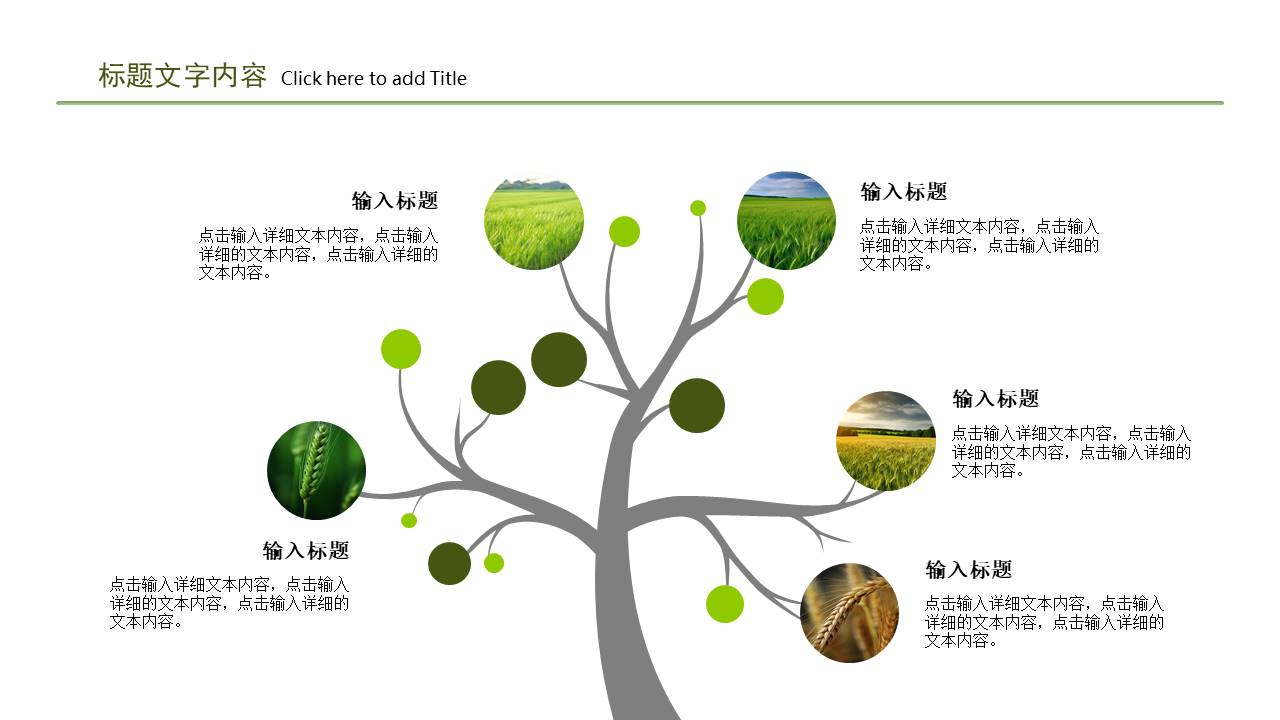 标题文字内容 Click here to add Title

输入标题

点击输入详细文本内容，点击输入详细的文本内容，点击输入详细的文本内容。

输入标题

点击输入详细文本内容，点击输入详细的文本内容，点击输入详细的文本内容。

输入标题

点击输入详细文本内容，点击输入详细的文本内容，点击输入详细的文本内容。

输入标题

点击输入详细文本内容，点击输入详细的文本内容，点击输入详细的文本内容。

输入标题

点击输入详细文本内容，点击输入详细的文本内容，点击输入详细的文本内容。